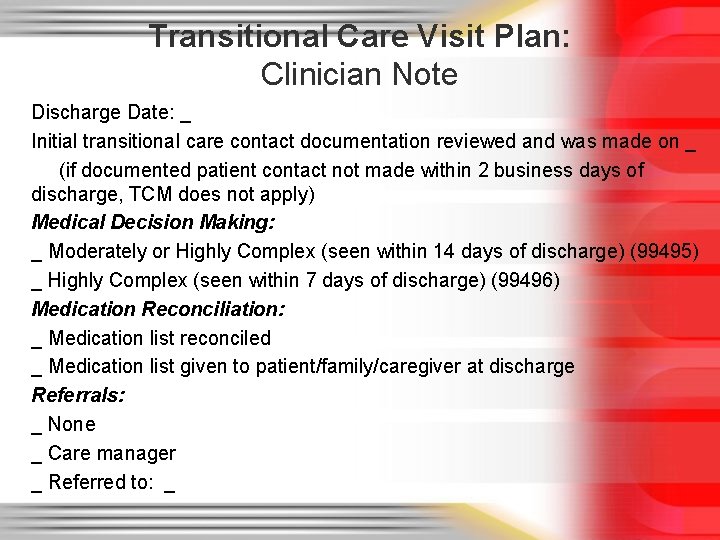 Transitional Care Visit Plan:
Clinician Note

Discharge Date: _

Initial transitional care contact documentation reviewed and was made on _
(if documented patient contact not made within 2 business days of discharge, TCM does not apply)

Medical Decision Making:

_ Moderately or Highly Complex (seen within 14 days of discharge) (99495)

_ Highly Complex (seen within 7 days of discharge) (99496)

Medication Reconciliation:

_ Medication list reconciled

_ Medication list given to patient/family/caregiver at discharge

Referrals:

_ None

_ Care manager

_ Referred to: _